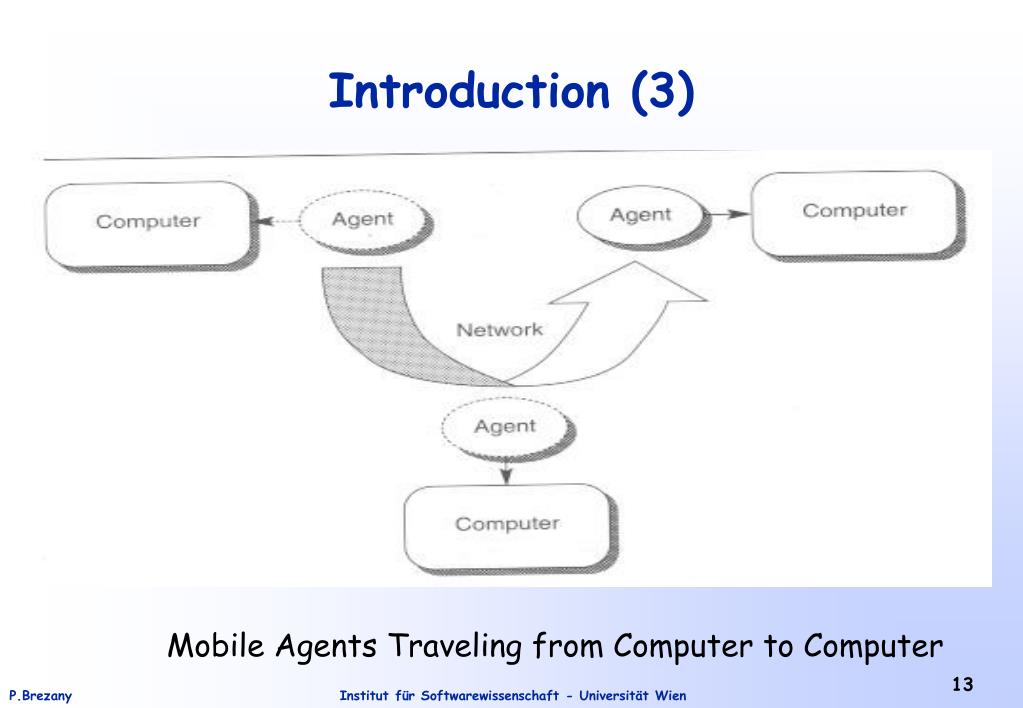 Introduction (3)

Computer

Agent

Agent

Computer

Network

Agent

Computer

Mobile Agents Traveling from Computer to Computer

P.Brezany

Institut für Softwarewissenschaft - Universität Wien

13